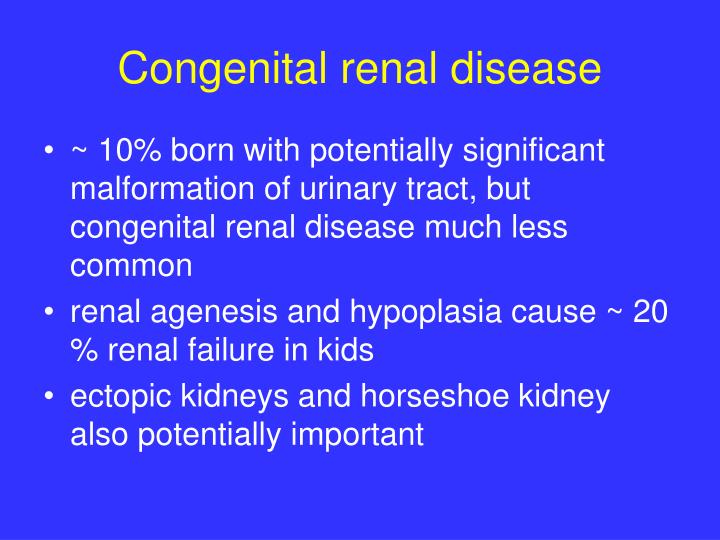 Congenital renal disease

• ~ 10% born with potentially significant malformation of urinary tract, but congenital renal disease much less common

• renal agenesis and hypoplasia cause ~ 20 % renal failure in kids

• ectopic kidneys and horseshoe kidney also potentially important